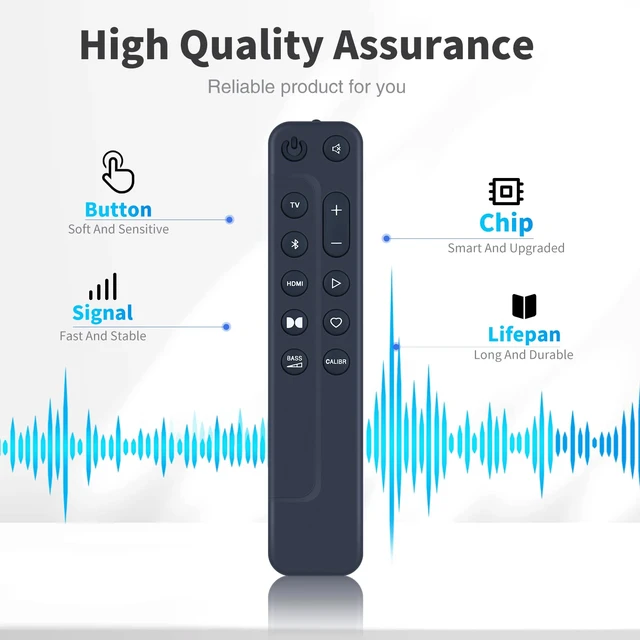 High Quality Assurance

Reliable product for you

Button
Soft And Sensitive

Signal
Fast And Stable

Chip
Smart And Upgraded

Lifepan
Long And Durable

TV

+

−

HDMI

BASS

CALIBR